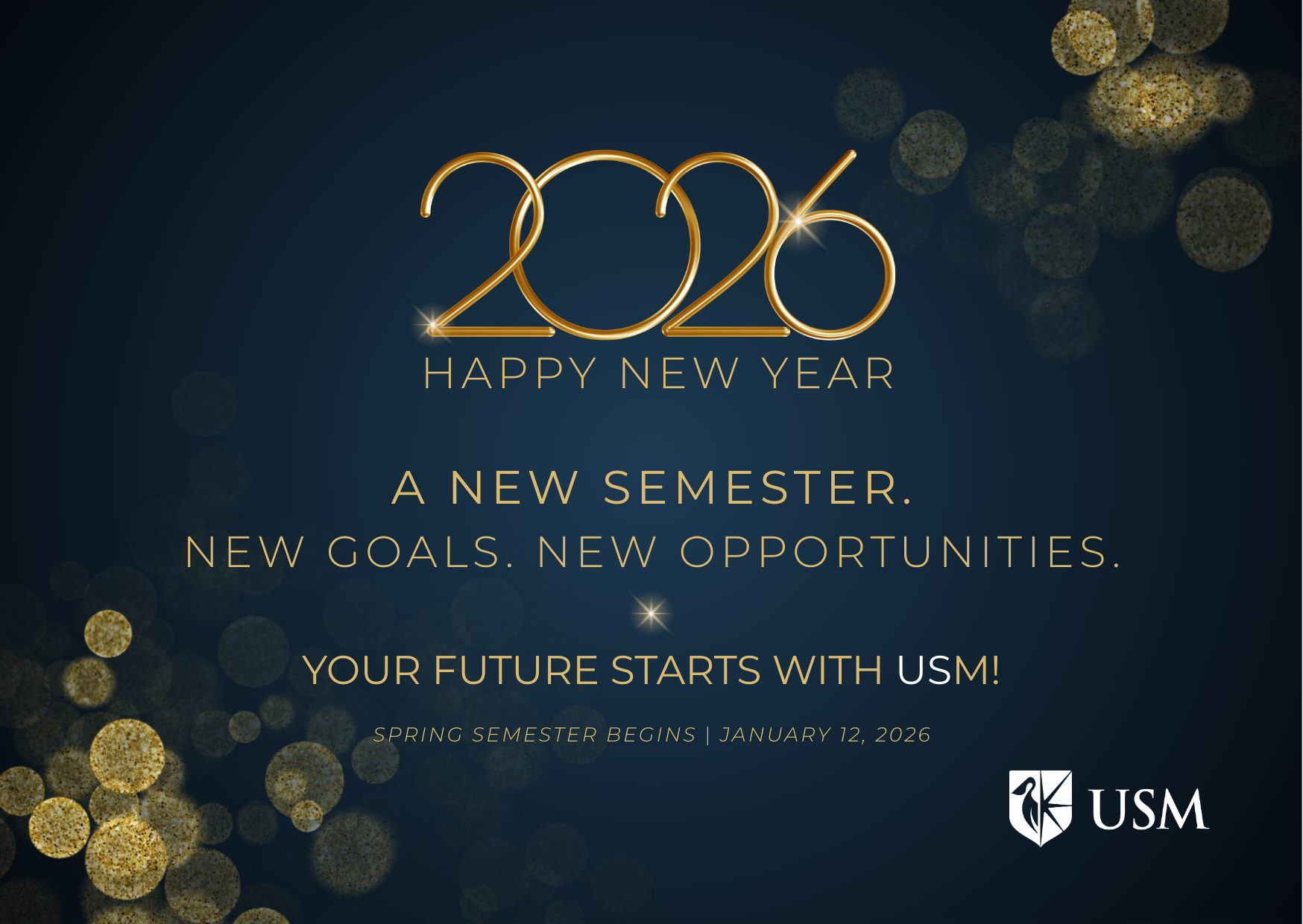 2026
HAPPY NEW YEAR

A NEW SEMESTER.
NEW GOALS. NEW OPPORTUNITIES.

YOUR FUTURE STARTS WITH USM!

SPRING SEMESTER BEGINS | JANUARY 12, 2026

USM